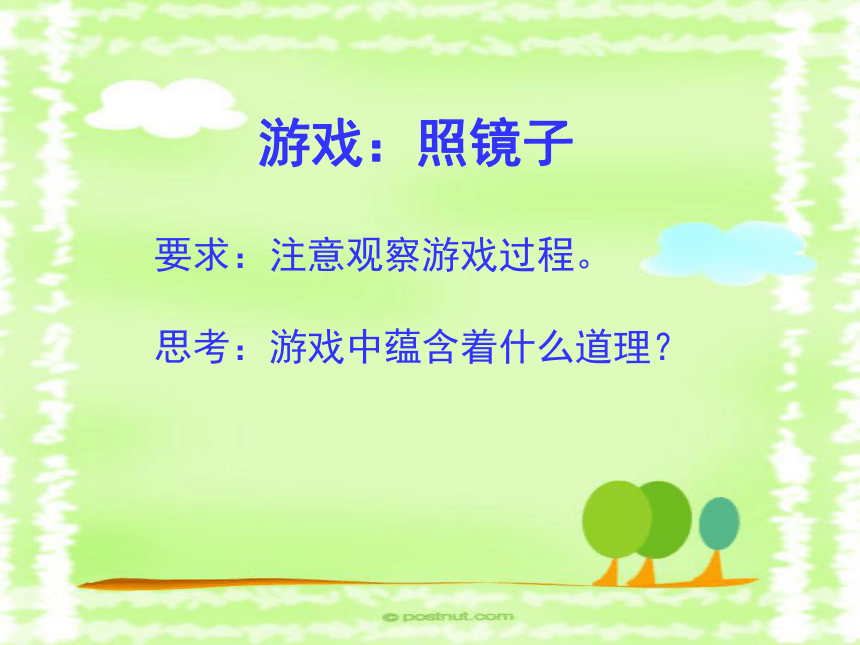 游戏：照镜子

要求：注意观察游戏过程。

思考：游戏中蕴含着什么道理？

© postnut.com